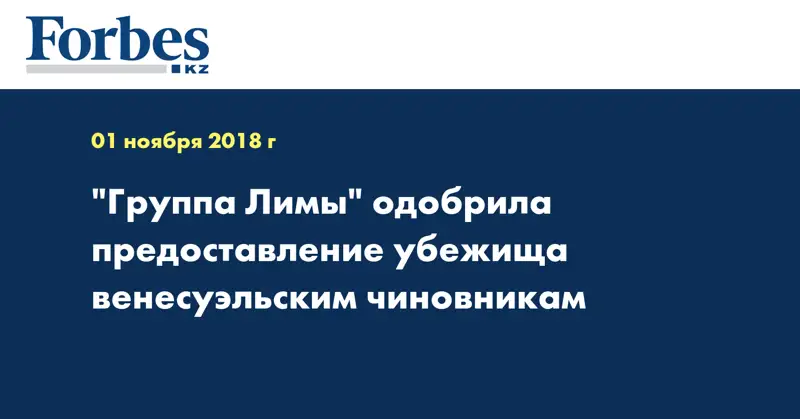 Forbes
KZ

01 ноября 2018 г

"Группа Лимы" одобрила предоставление убежища венесуэльским чиновникам